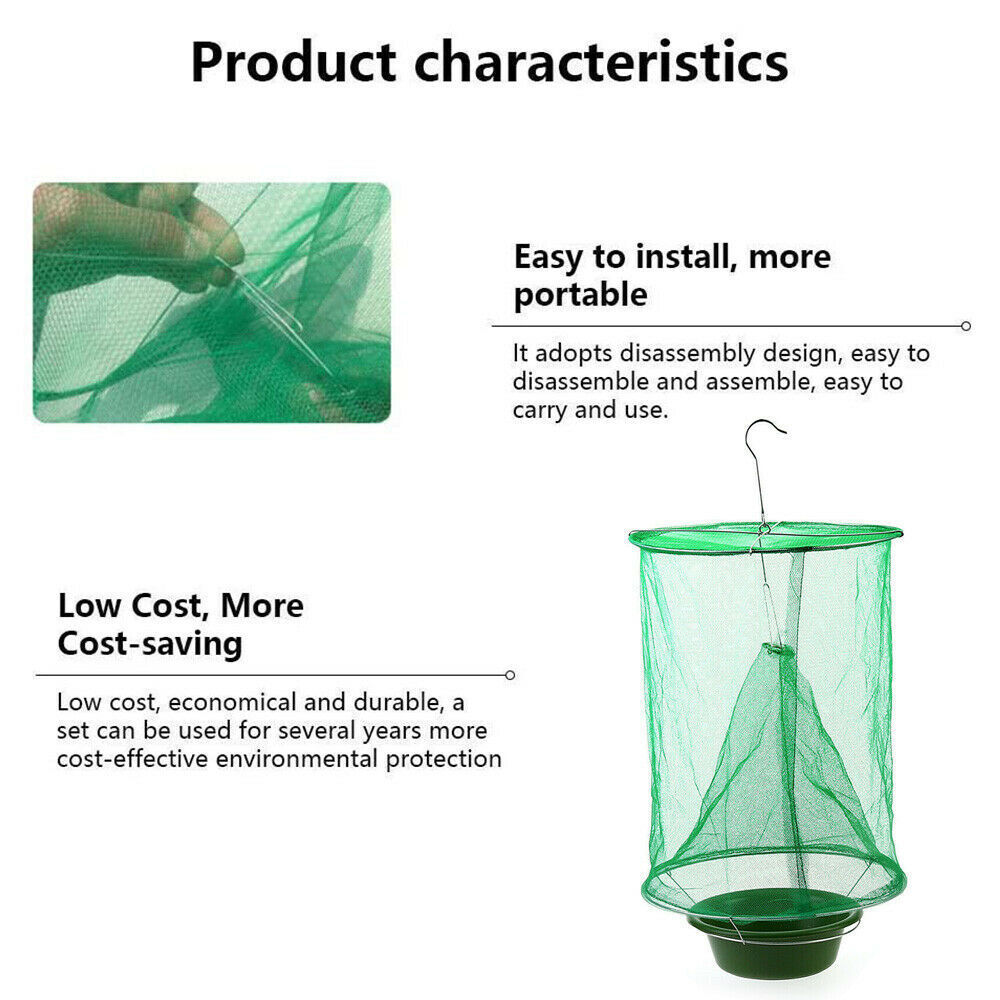 Product characteristics

Easy to install, more portable

It adopts disassembly design, easy to disassemble and assemble, easy to carry and use.

Low Cost, More Cost-saving

Low cost, economical and durable, a set can be used for several years more cost-effective environmental protection